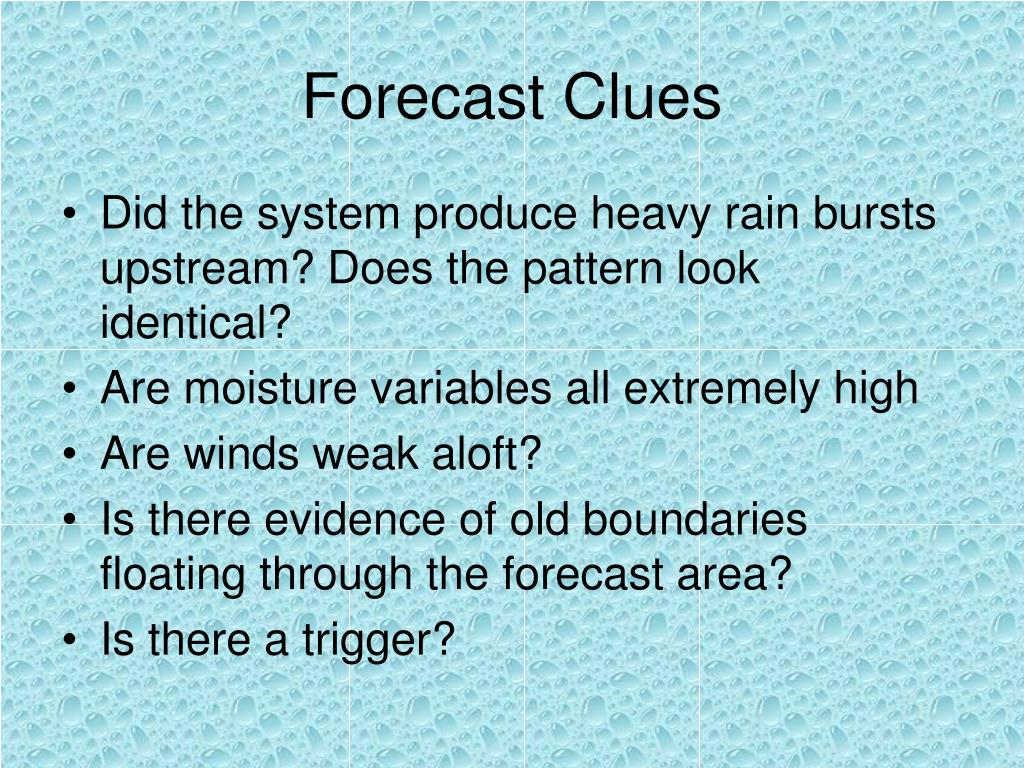 Forecast Clues

• Did the system produce heavy rain bursts upstream? Does the pattern look identical?
• Are moisture variables all extremely high
• Are winds weak aloft?
• Is there evidence of old boundaries floating through the forecast area?
• Is there a trigger?